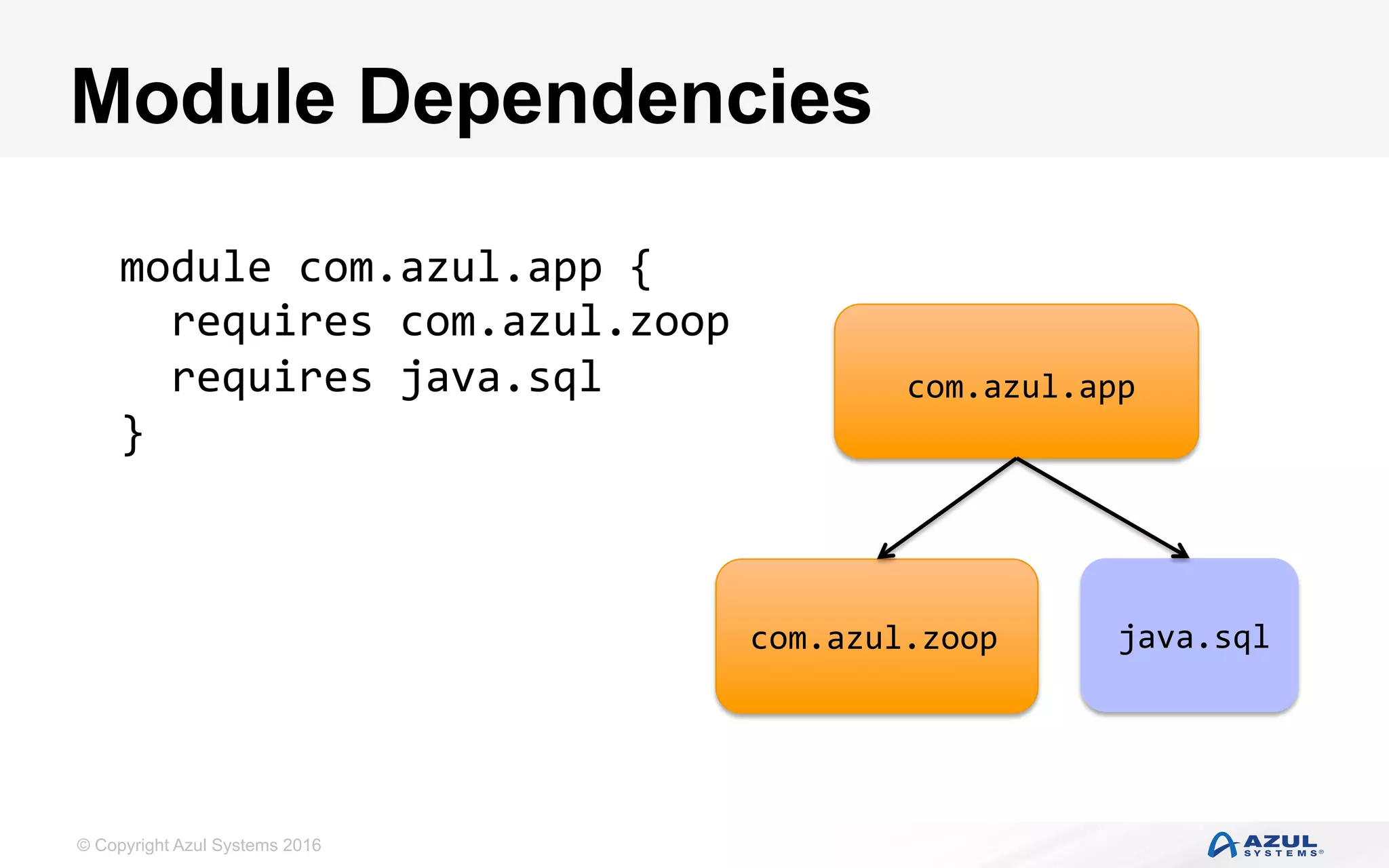 Module Dependencies

module com.azul.app {
  requires com.azul.zoop
  requires java.sql
}

com.azul.app

com.azul.zoop

java.sql

© Copyright Azul Systems 2016

AZUL SYSTEMS®